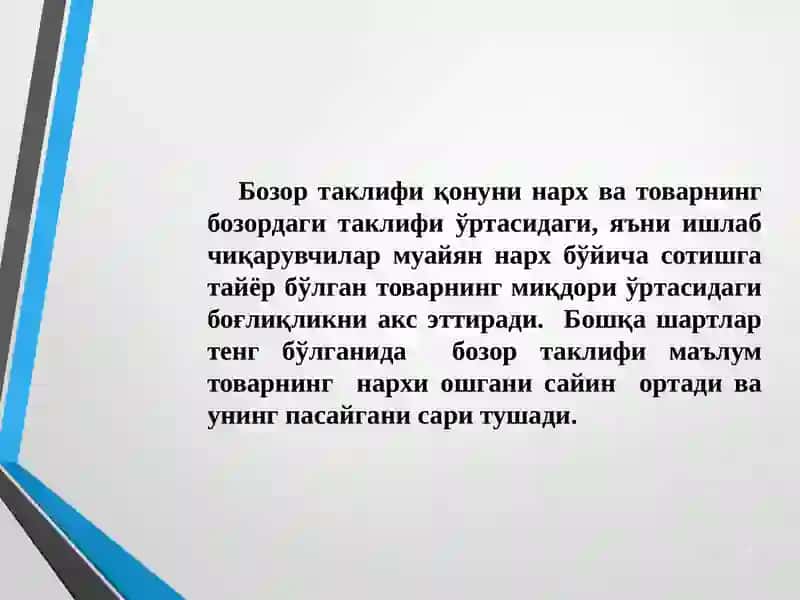 Бозор таклифи қонуни нарх ва товарнинг бозордаги таклифи ўртасидаги, яъни ишлаб чиқарувчилар муайян нарх бўйича сотишга тайёр бўлган товарнинг миқдори ўртасидаги боғлиқликни акс эттиради. Бошқа шартлар тенг бўлганида бозор таклифи маълум товарнинг нархи ошгани сайин ортади ва унинг пасайгани сари тушади.